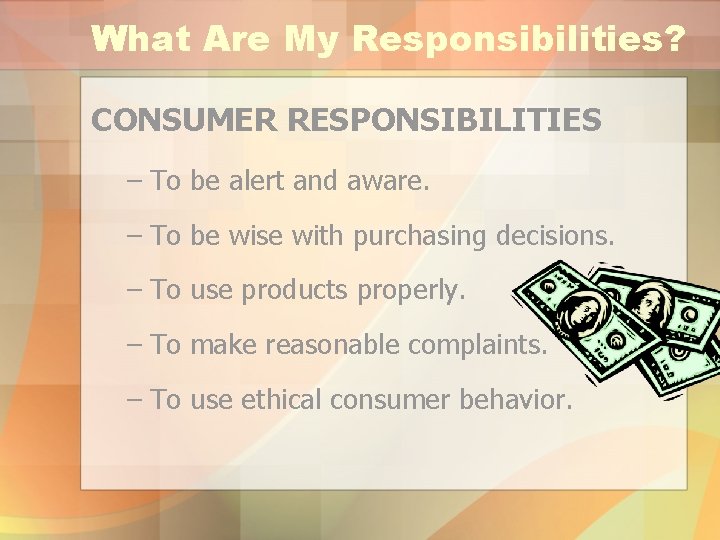 What Are My Responsibilities?

CONSUMER RESPONSIBILITIES

– To be alert and aware.

– To be wise with purchasing decisions.

– To use products properly.

– To make reasonable complaints.

– To use ethical consumer behavior.